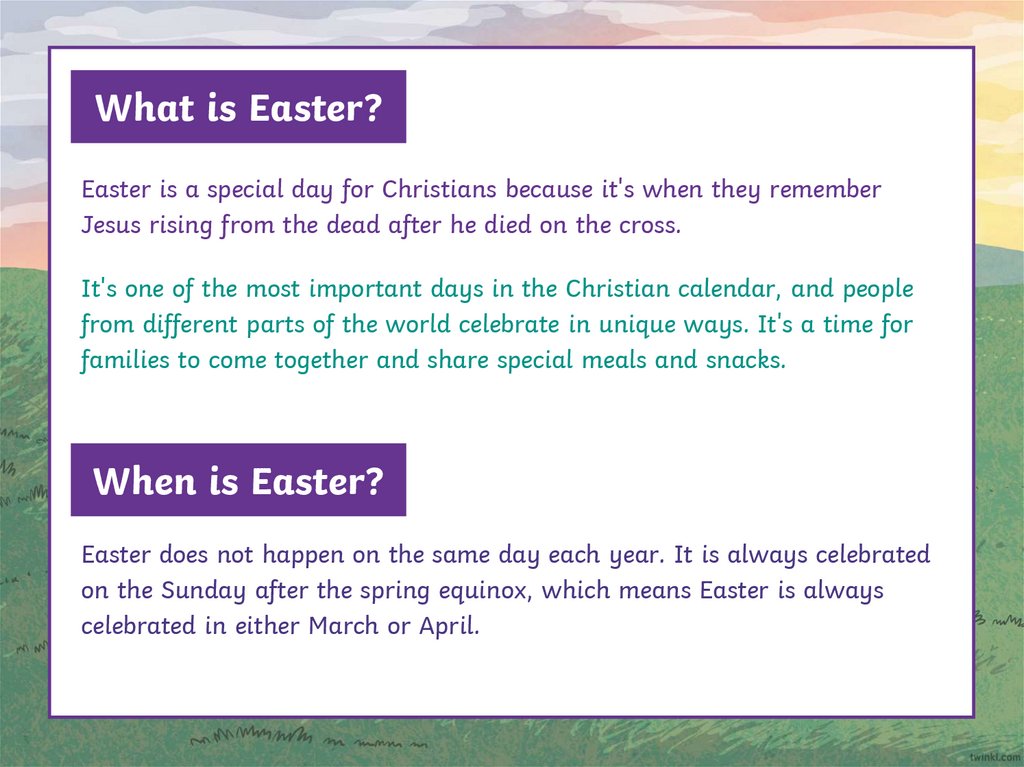 What is Easter?

Easter is a special day for Christians because it's when they remember Jesus rising from the dead after he died on the cross.

It's one of the most important days in the Christian calendar, and people from different parts of the world celebrate in unique ways. It's a time for families to come together and share special meals and snacks.

When is Easter?

Easter does not happen on the same day each year. It is always celebrated on the Sunday after the spring equinox, which means Easter is always celebrated in either March or April.

twinkl.com